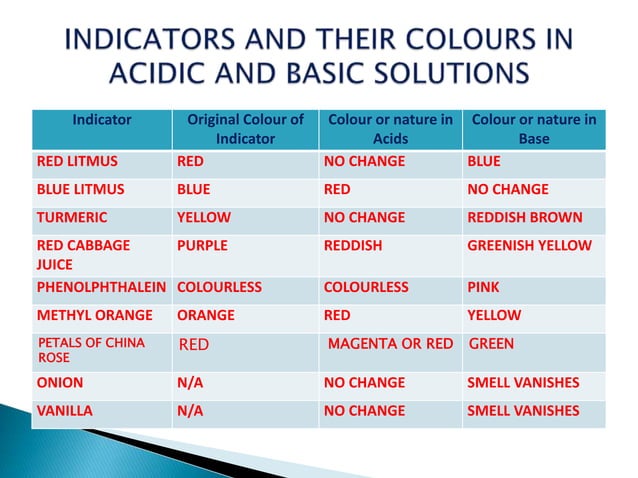 INDICATORS AND THEIR COLOURS IN ACIDIC AND BASIC SOLUTIONS

| Indicator | Original Colour of Indicator | Colour or nature in Acids | Colour or nature in Base |
|---|---|---|---|
| RED LITMUS | RED | NO CHANGE | BLUE |
| BLUE LITMUS | BLUE | RED | NO CHANGE |
| TURMERIC | YELLOW | NO CHANGE | REDDISH BROWN |
| RED CABBAGE JUICE | PURPLE | REDDISH | GREENISH YELLOW |
| PHENOLPHTHALEIN | COLOURLESS | COLOURLESS | PINK |
| METHYL ORANGE | ORANGE | RED | YELLOW |
| PETALS OF CHINA ROSE | RED | MAGENTA OR RED | GREEN |
| ONION | N/A | NO CHANGE | SMELL VANISHES |
| VANILLA | N/A | NO CHANGE | SMELL VANISHES |